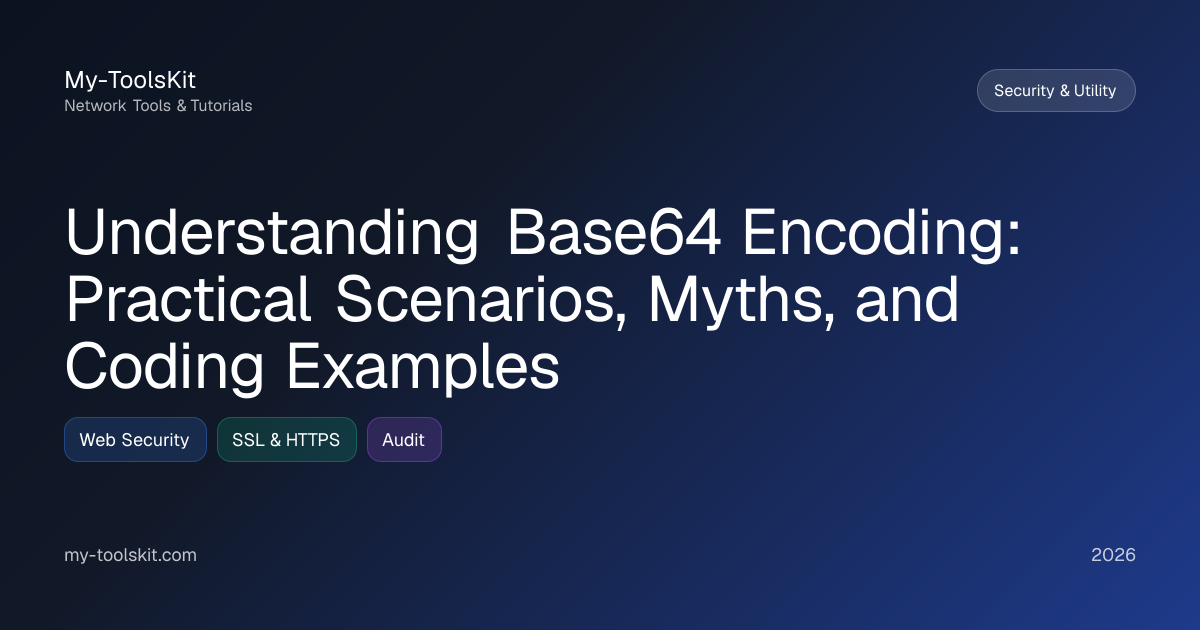 My-ToolsKit
Network Tools & Tutorials

Security & Utility

Understanding Base64 Encoding: Practical Scenarios, Myths, and Coding Examples

Web Security

SSL & HTTPS

Audit

my-toolskit.com

2026